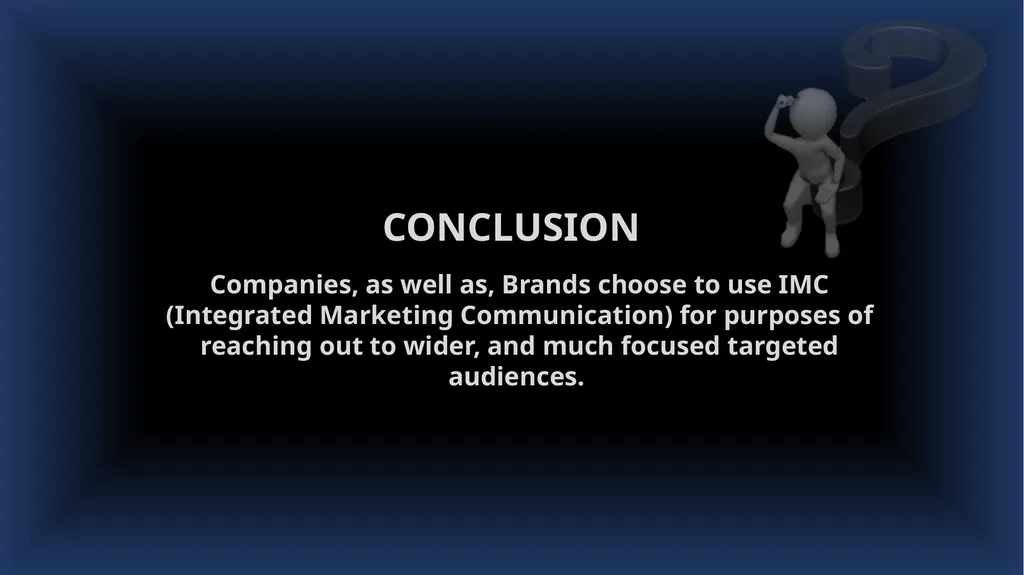 CONCLUSION

Companies, as well as, Brands choose to use IMC (Integrated Marketing Communication) for purposes of reaching out to wider, and much focused targeted audiences.